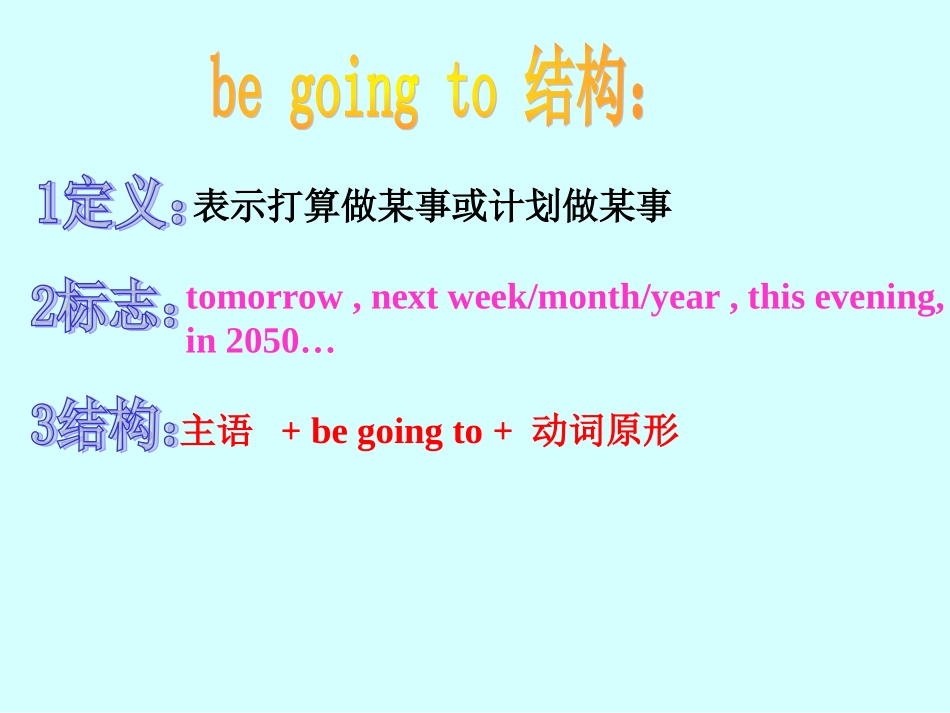 be going to 结构:

1定义:表示打算做某事或计划做某事

2标志:tomorrow , next week/month/year , this evening, in 2050…

3结构:主语 + be going to + 动词原形